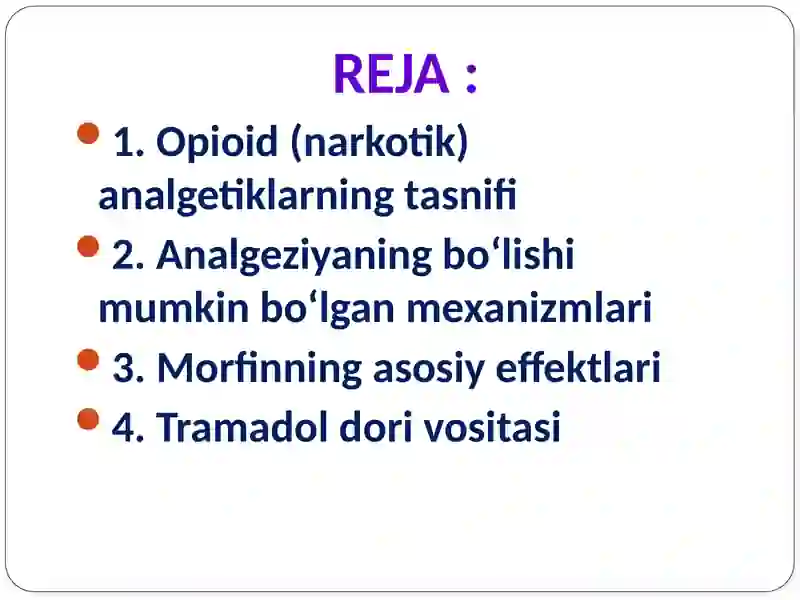 REJA :

1. Opioid (narkotik) analgetiklarning tasnifi

2. Analgeziyaning bo‘lishi mumkin bo‘lgan mexanizmlari

3. Morfinning asosiy effektlari

4. Tramadol dori vositasi